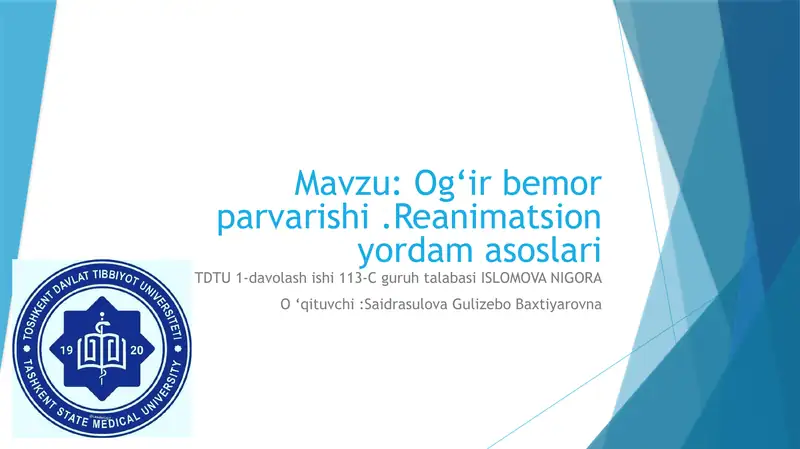 Mavzu: Og‘ir bemor parvarishi .Reanimatsion yordam asoslari

TDTU 1-davolash ishi 113-C guruh talabasi ISLOMOVA NIGORA

O ‘qituvchi :Saidrasulova Gulizebo Baxtiyarovna

TOSHKENT DAVLAT TIBBIYOT UNIVERSITETI
19 20
TASHKENT STATE MEDICAL UNIVERSITY